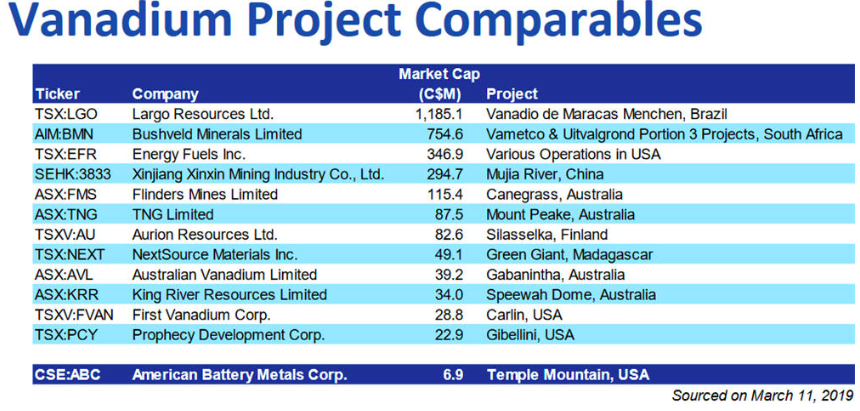 Vanadium Project Comparables

| Ticker | Company | Market Cap (C$M) | Project |
|---|---|---|---|
| TSX:LGO | Largo Resources Ltd. | 1,185.1 | Vanadio de Maracas Menchen, Brazil |
| AIM:BMN | Bushveld Minerals Limited | 754.6 | Vametco & Uitvalgrond Portion 3 Projects, South Africa |
| TSX:EFR | Energy Fuels Inc. | 346.9 | Various Operations in USA |
| SEHK:3833 | Xinjiang Xinxin Mining Industry Co., Ltd. | 294.7 | Mujia River, China |
| ASX:FMS | Flinders Mines Limited | 115.4 | Canegrass, Australia |
| ASX:TNG | TNG Limited | 87.5 | Mount Peake, Australia |
| TSXV:AU | Aurion Resources Ltd. | 82.6 | Silasselka, Finland |
| TSX:NEXT | NextSource Materials Inc. | 49.1 | Green Giant, Madagascar |
| ASX:AVL | Australian Vanadium Limited | 39.2 | Gabanintha, Australia |
| ASX:KRR | King River Resources Limited | 34.0 | Speewah Dome, Australia |
| TSXV:FVAN | First Vanadium Corp. | 28.8 | Carlin, USA |
| TSX:PCY | Prophecy Development Corp. | 22.9 | Gibellini, USA |
| CSE:ABC | American Battery Metals Corp. | 6.9 | Temple Mountain, USA |

Sourced on March 11, 2019